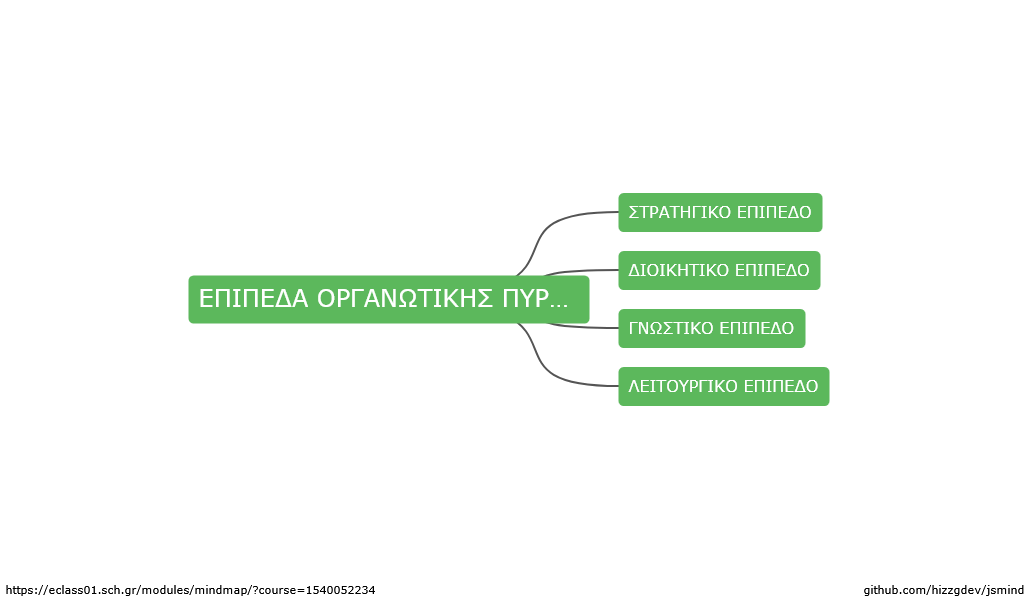 ΕΠΙΠΕΔΑ ΟΡΓΑΝΩΤΙΚΗΣ ΠΥΡ...

ΣΤΡΑΤΗΓΙΚΟ ΕΠΙΠΕΔΟ

ΔΙΟΙΚΗΤΙΚΟ ΕΠΙΠΕΔΟ

ΓΝΩΣΤΙΚΟ ΕΠΙΠΕΔΟ

ΛΕΙΤΟΥΡΓΙΚΟ ΕΠΙΠΕΔΟ

https://eclass01.sch.gr/modules/mindmap/?course=1540052234

github.com/hizzgdev/jsmind